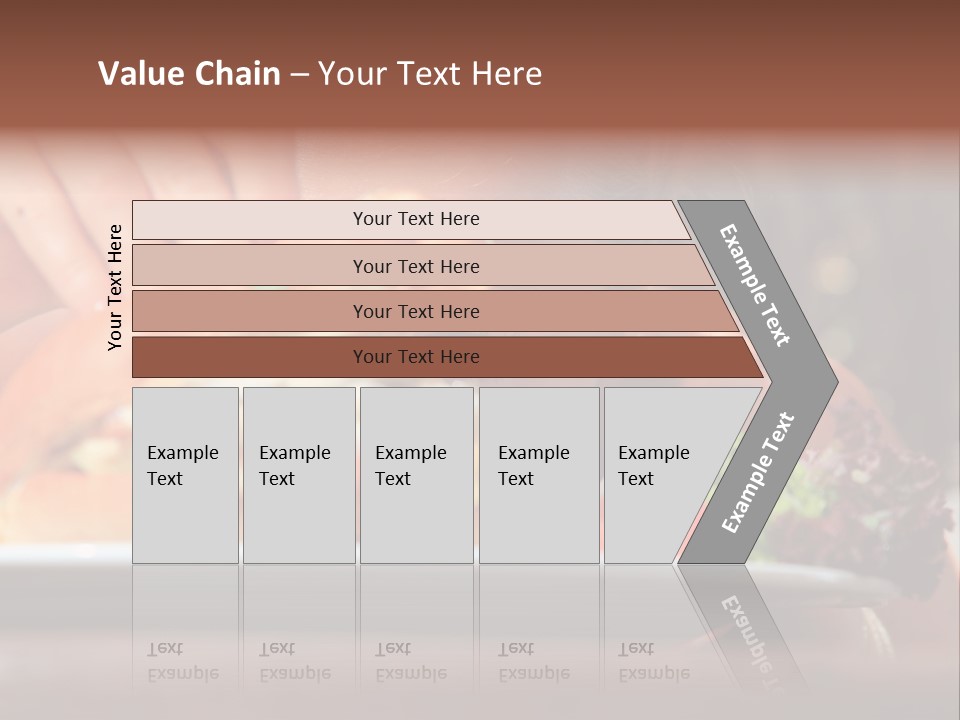 Value Chain – Your Text Here

Your Text Here

Your Text Here

Your Text Here

Your Text Here

Your Text Here

Example Text

Example Text

Example Text

Example Text

Example Text

Example Text

Example Text